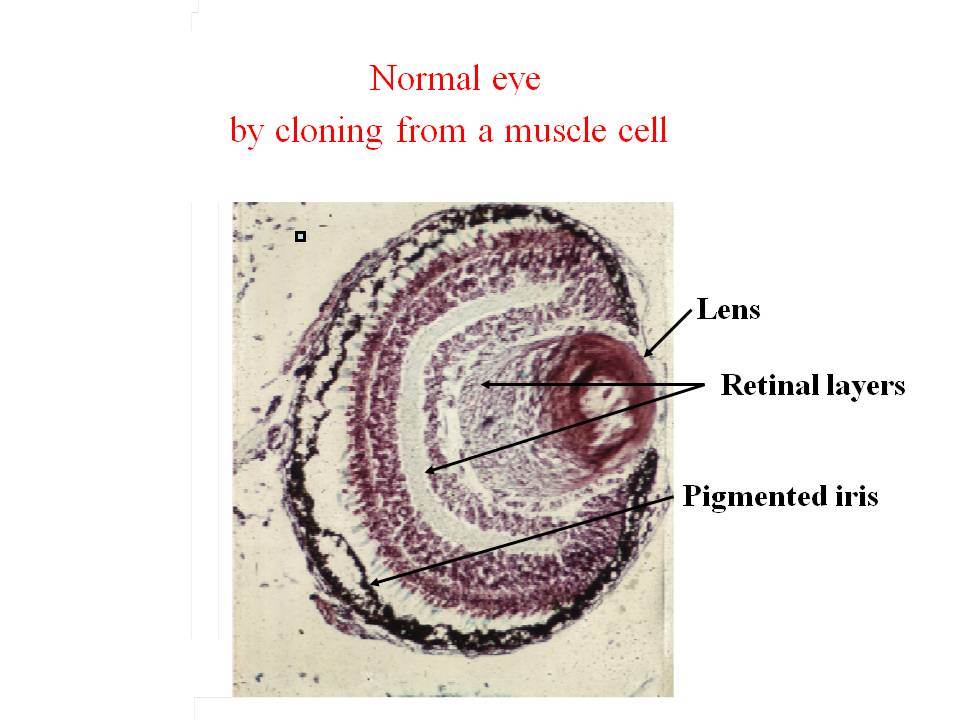 Normal eye
by cloning from a muscle cell

Lens

Retinal layers

Pigmented iris